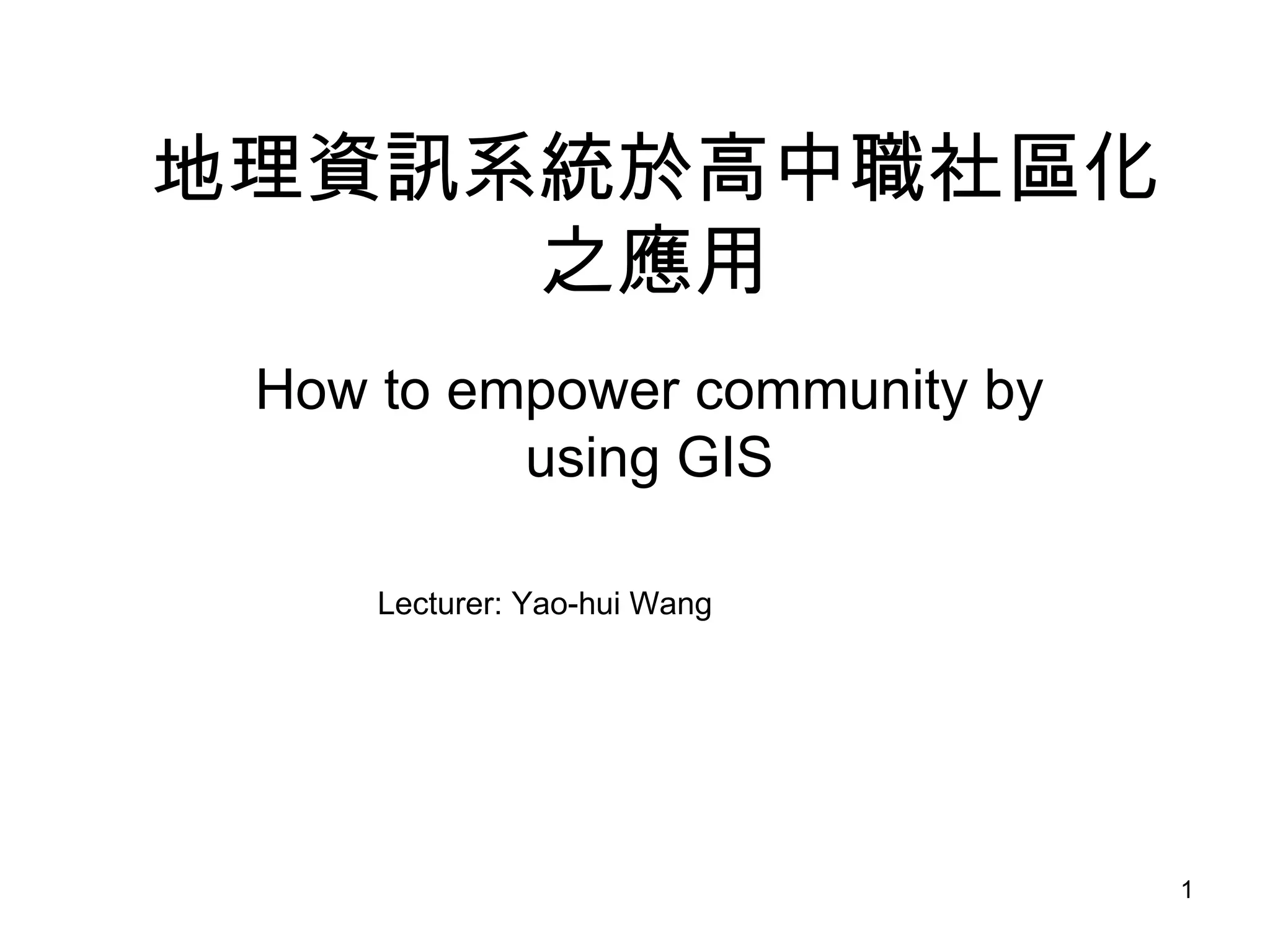 地理資訊系統於高中職社區化之應用

How to empower community by using GIS

Lecturer: Yao-hui Wang

1